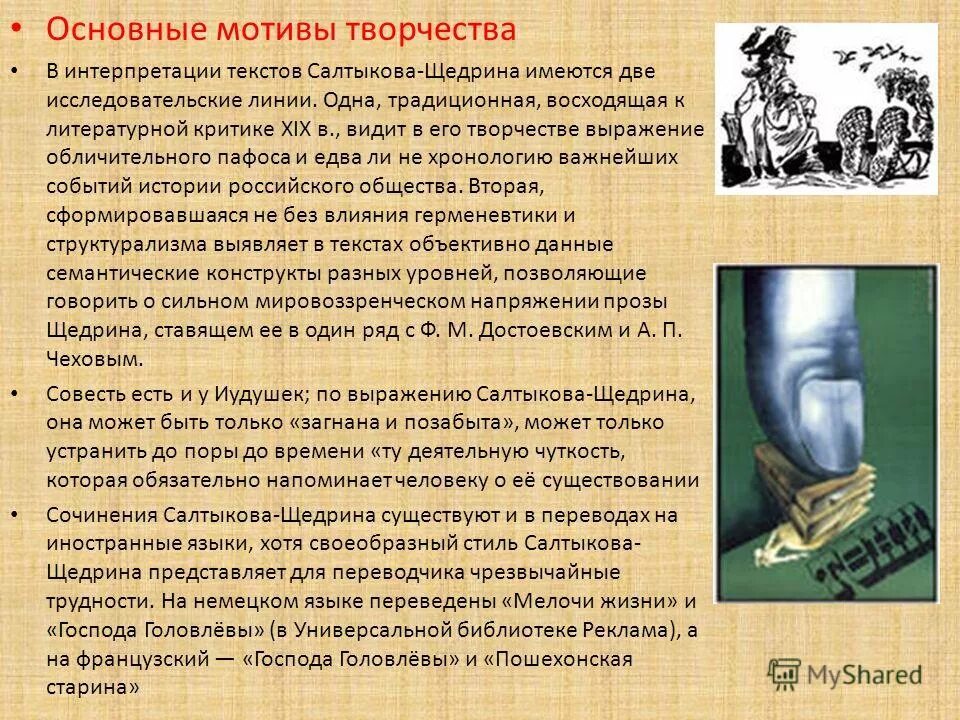 • Основные мотивы творчества

• В интерпретации текстов Салтыкова-Щедрина имеются две исследовательские линии. Одна, традиционная, восходящая к литературной критике XIX в., видит в его творчестве выражение обличительного пафоса и едва ли не хронологию важнейших событий истории российского общества. Вторая, сформировавшаяся не без влияния герменевтики и структурализма выявляет в текстах объективно данные семантические конструкты разных уровней, позволяющие говорить о сильном мировоззренческом напряжении прозы Щедрина, ставящем ее в один ряд с Ф. М. Достоевским и А. П. Чеховым.

• Совесть есть и у Иудушек; по выражению Салтыкова-Щедрина, она может быть только «загнана и позабыта», может только устранить до поры до времени «ту деятельную чуткость, которая обязательно напоминает человеку о её существовании

• Сочинения Салтыкова-Щедрина существуют и в переводах на иностранные языки, хотя своеобразный стиль Салтыкова-Щедрина представляет для переводчика чрезвычайные трудности. На немецком языке переведены «Мелочи жизни» и «Господа Головлёвы» (в Универсальной библиотеке Реклама), а на французский — «Господа Головлёвы» и «Пошехонская старина»

MyShared